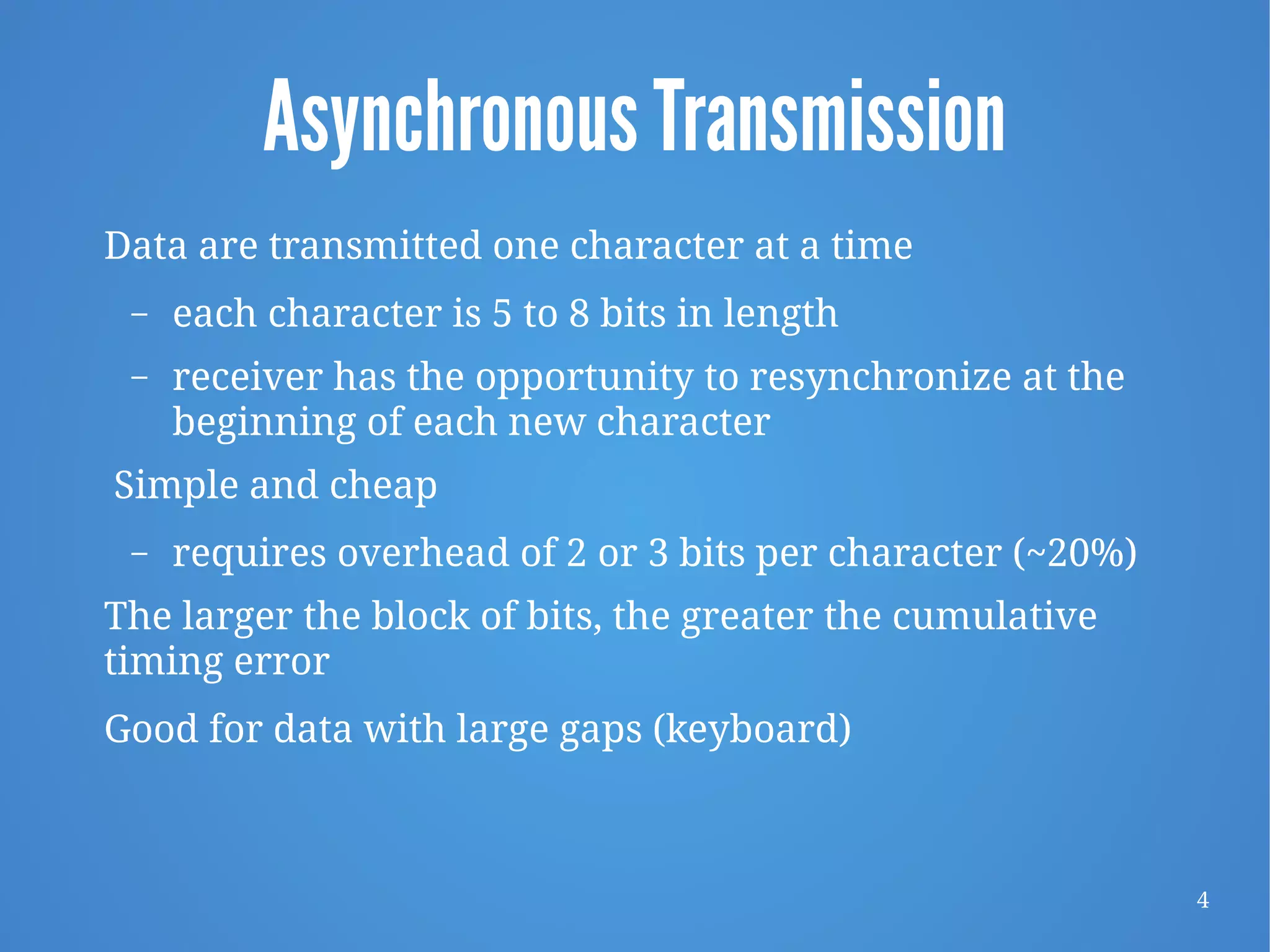 Asynchronous Transmission

Data are transmitted one character at a time

– each character is 5 to 8 bits in length

– receiver has the opportunity to resynchronize at the beginning of each new character

Simple and cheap

– requires overhead of 2 or 3 bits per character (~20%)

The larger the block of bits, the greater the cumulative timing error

Good for data with large gaps (keyboard)

4